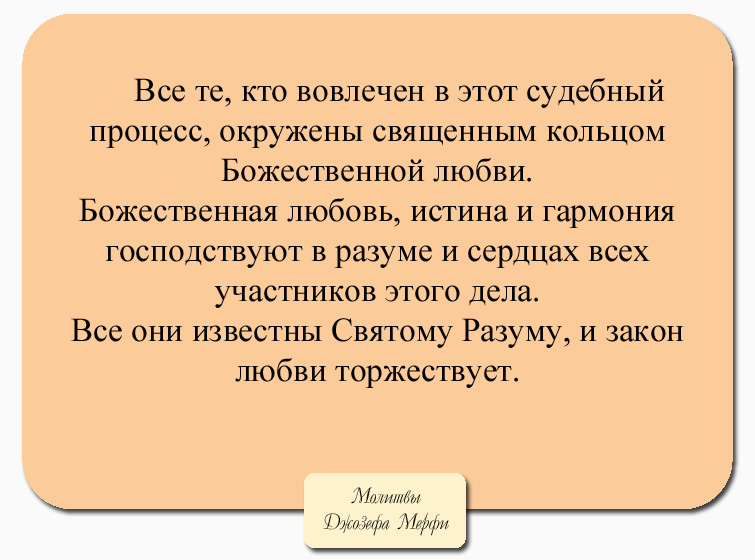 Все те, кто вовлечен в этот судебный процесс, окружены священным кольцом Божественной любви.
Божественная любовь, истина и гармония господствуют в разуме и сердцах всех участников этого дела.
Все они известны Святому Разуму, и закон любви торжествует.

Молитвы
Джозефа Мерфи